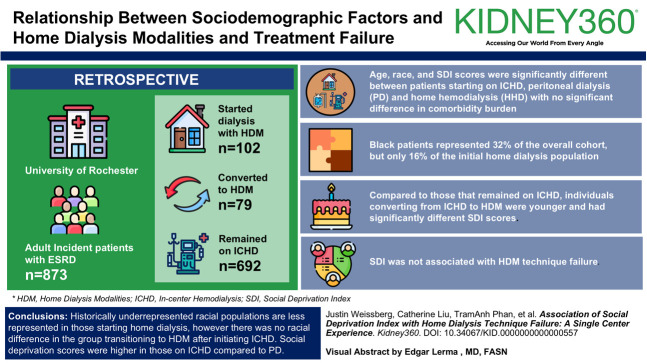 Relationship Between Sociodemographic Factors and Home Dialysis Modalities and Treatment Failure

KIDNEY360®

Accessing Our World From Every Angle

RETROSPECTIVE

University of Rochester

Adult Incident patients with ESRD

n=873

Started dialysis with HDM

n=102

Converted to HDM

n=79

Remained on ICHD

n=692

Age, race, and SDI scores were significantly different between patients starting on ICHD, peritoneal dialysis (PD) and home hemodialysis (HHD) with no significant difference in comorbidity burden

Black patients represented 32% of the overall cohort, but only 16% of the initial home dialysis population

Compared to those that remained on ICHD, individuals converting from ICHD to HDM were younger and had significantly different SDI scores.

SDI was not associated with HDM technique failure

* HDM, Home Dialysis Modalities; ICHD, In-center Hemodialysis; SDI, Social Deprivation Index

Conclusions: Historically underrepresented racial populations are less represented in those starting home dialysis, however there was no racial difference in the group transitioning to HDM after initiating ICHD. Social deprivation scores were higher in those on ICHD compared to PD.

Justin Weissberg, Catherine Liu, TramAnh Phan, et al. Association of Social Deprivation Index with Home Dialysis Technique Failure: A Single Center Experience. Kidney360. DOI: 10.34067/KID.0000000000000557

Visual Abstract by Edgar Lerma , MD, FASN